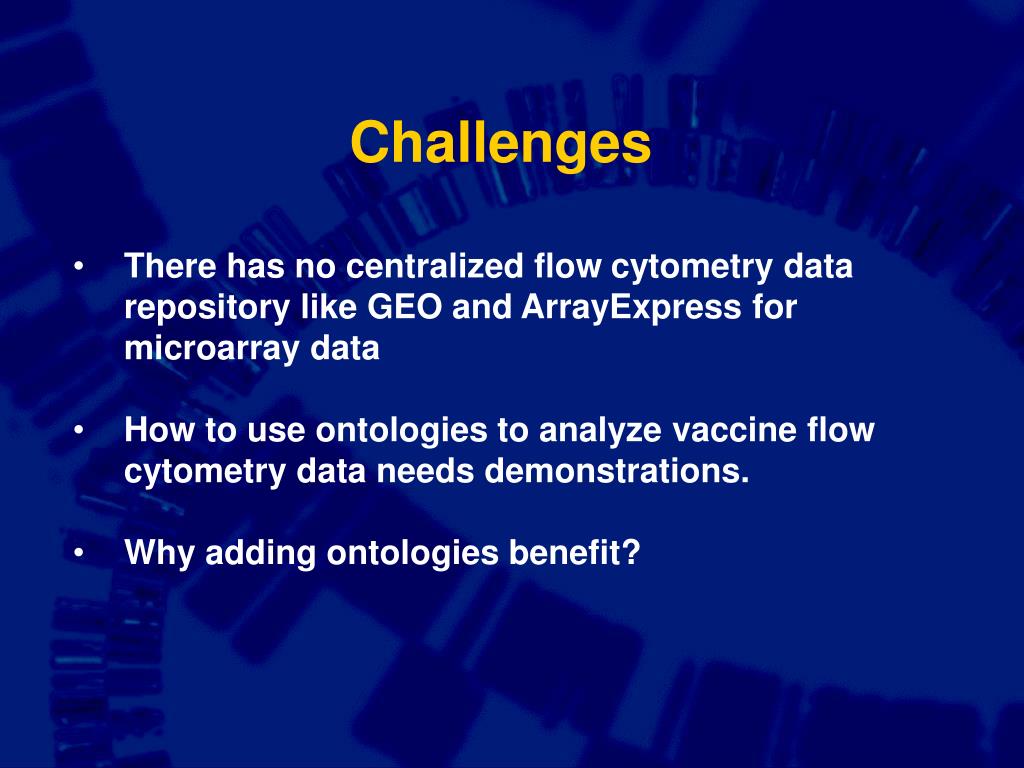 Challenges

• There has no centralized flow cytometry data repository like GEO and ArrayExpress for microarray data

• How to use ontologies to analyze vaccine flow cytometry data needs demonstrations.

• Why adding ontologies benefit?